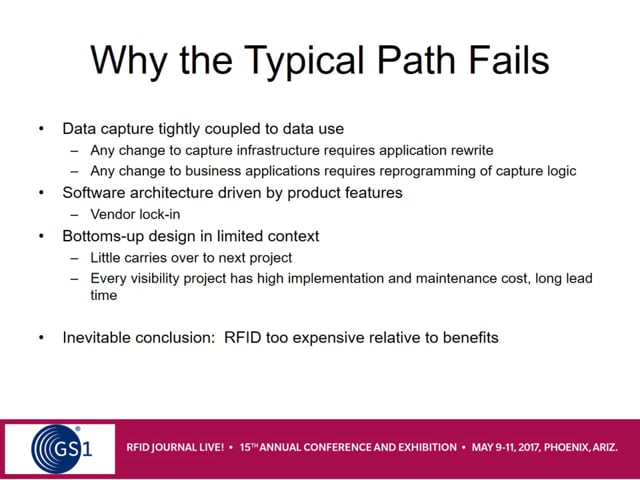 Why the Typical Path Fails

• Data capture tightly coupled to data use
  – Any change to capture infrastructure requires application rewrite
  – Any change to business applications requires reprogramming of capture logic
• Software architecture driven by product features
  – Vendor lock-in
• Bottoms-up design in limited context
  – Little carries over to next project
  – Every visibility project has high implementation and maintenance cost, long lead time

• Inevitable conclusion: RFID too expensive relative to benefits

GS1

RFID JOURNAL LIVE! • 15TH ANNUAL CONFERENCE AND EXHIBITION • MAY 9-11, 2017, PHOENIX, ARIZ.